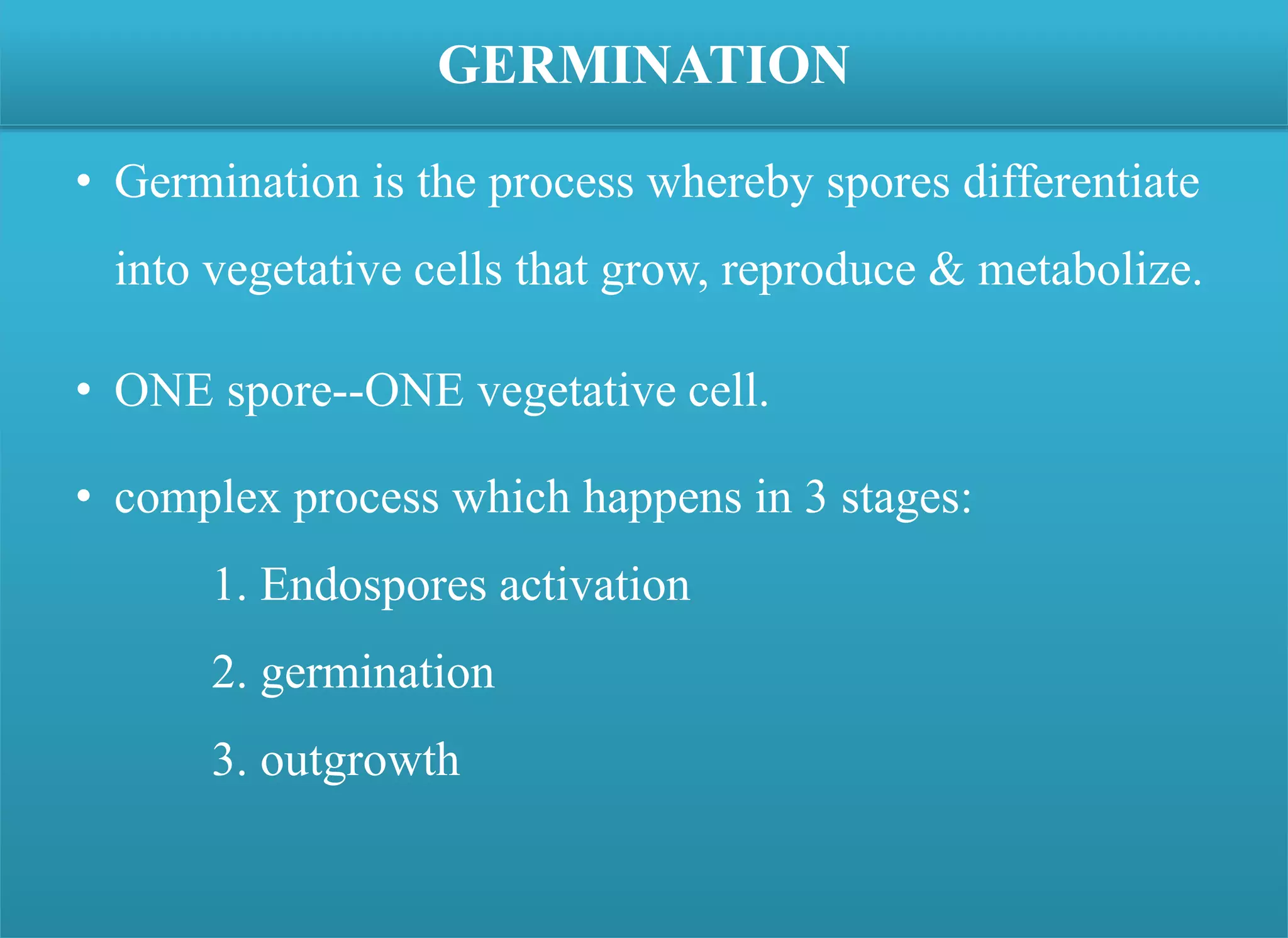 GERMINATION

• Germination is the process whereby spores differentiate into vegetative cells that grow, reproduce & metabolize.

• ONE spore--ONE vegetative cell.

• complex process which happens in 3 stages:

1. Endospores activation

2. germination

3. outgrowth